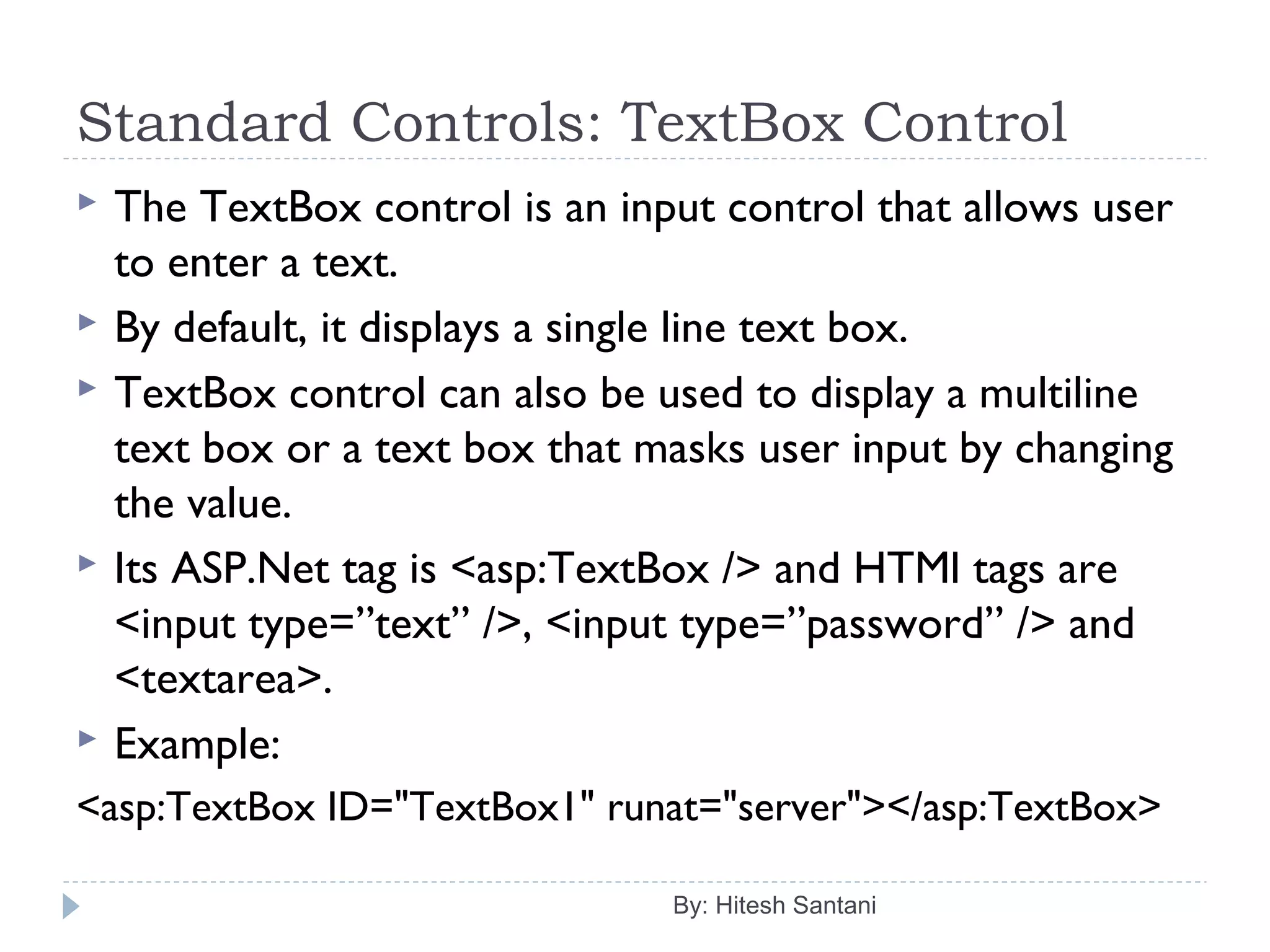 Standard Controls: TextBox Control

The TextBox control is an input control that allows user to enter a text.

By default, it displays a single line text box.

TextBox control can also be used to display a multiline text box or a text box that masks user input by changing the value.

Its ASP.Net tag is <asp:TextBox /> and HTMl tags are <input type=”text” />, <input type=”password” /> and <textarea>.

Example:

<asp:TextBox ID="TextBox1" runat="server"></asp:TextBox>

By: Hitesh Santani